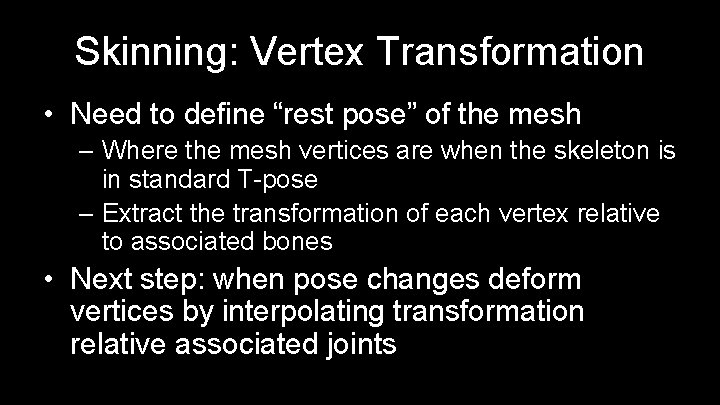 Skinning: Vertex Transformation

• Need to define “rest pose” of the mesh
– Where the mesh vertices are when the skeleton is in standard T-pose
– Extract the transformation of each vertex relative to associated bones

• Next step: when pose changes deform vertices by interpolating transformation relative associated joints